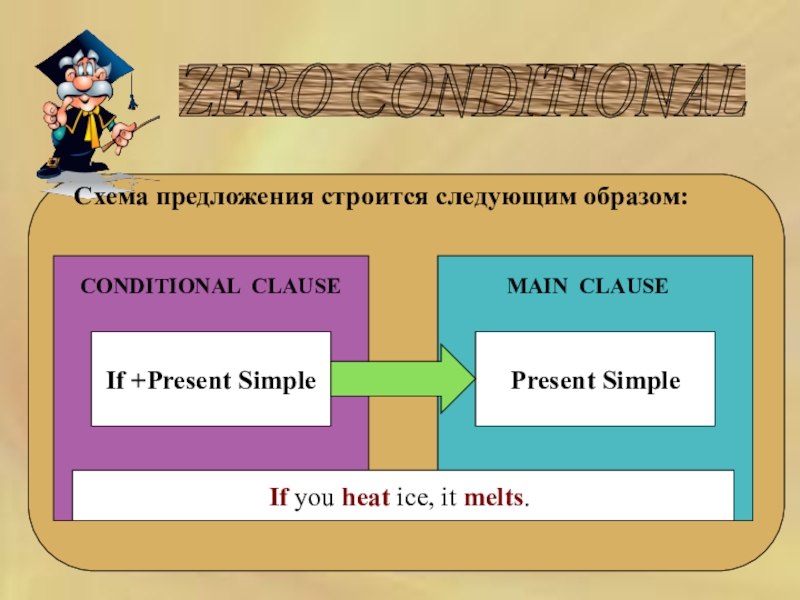 ZERO CONDITIONAL

Схема предложения строится следующим образом:

CONDITIONAL CLAUSE

If +Present Simple

MAIN CLAUSE

Present Simple

If you heat ice, it melts.